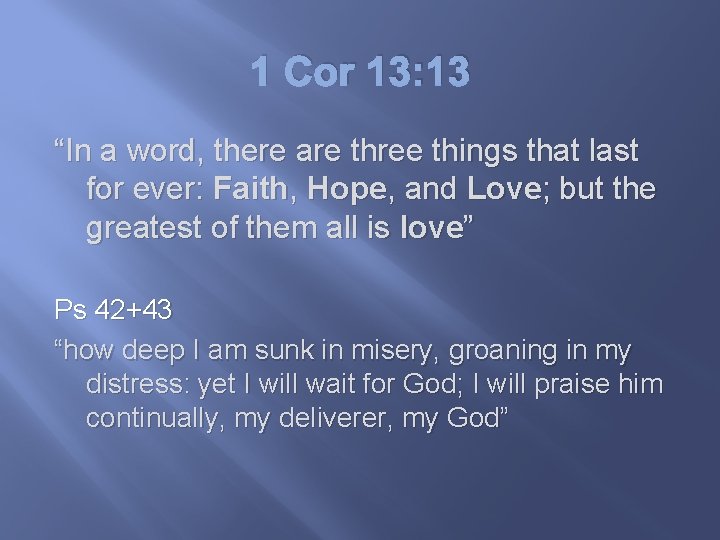 1 Cor 13:13

“In a word, there are three things that last for ever: Faith, Hope, and Love; but the greatest of them all is love”

Ps 42+43

“how deep I am sunk in misery, groaning in my distress: yet I will wait for God; I will praise him continually, my deliverer, my God”